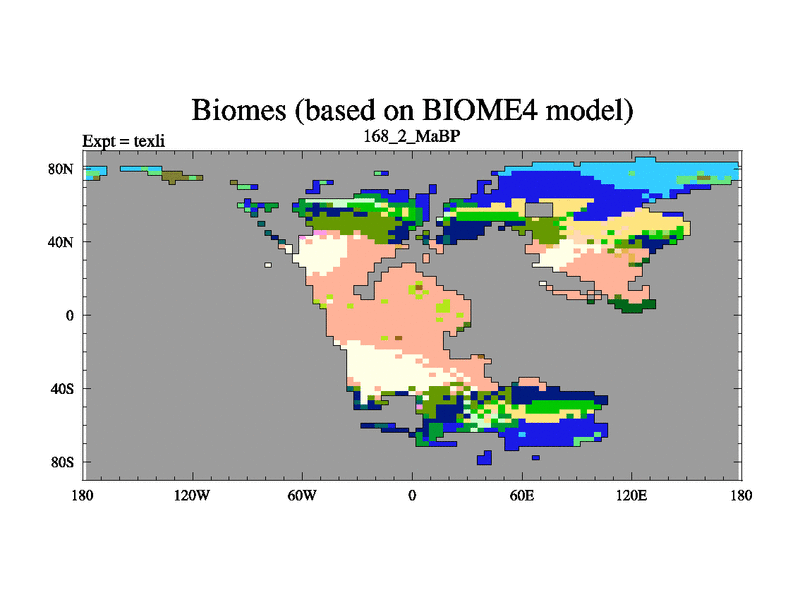 Biomes (based on BIOME4 model)

Expt = texli

168_2_MaBP

80N
40N
0
40S
80S

180
120W
60W
0
60E
120E
180